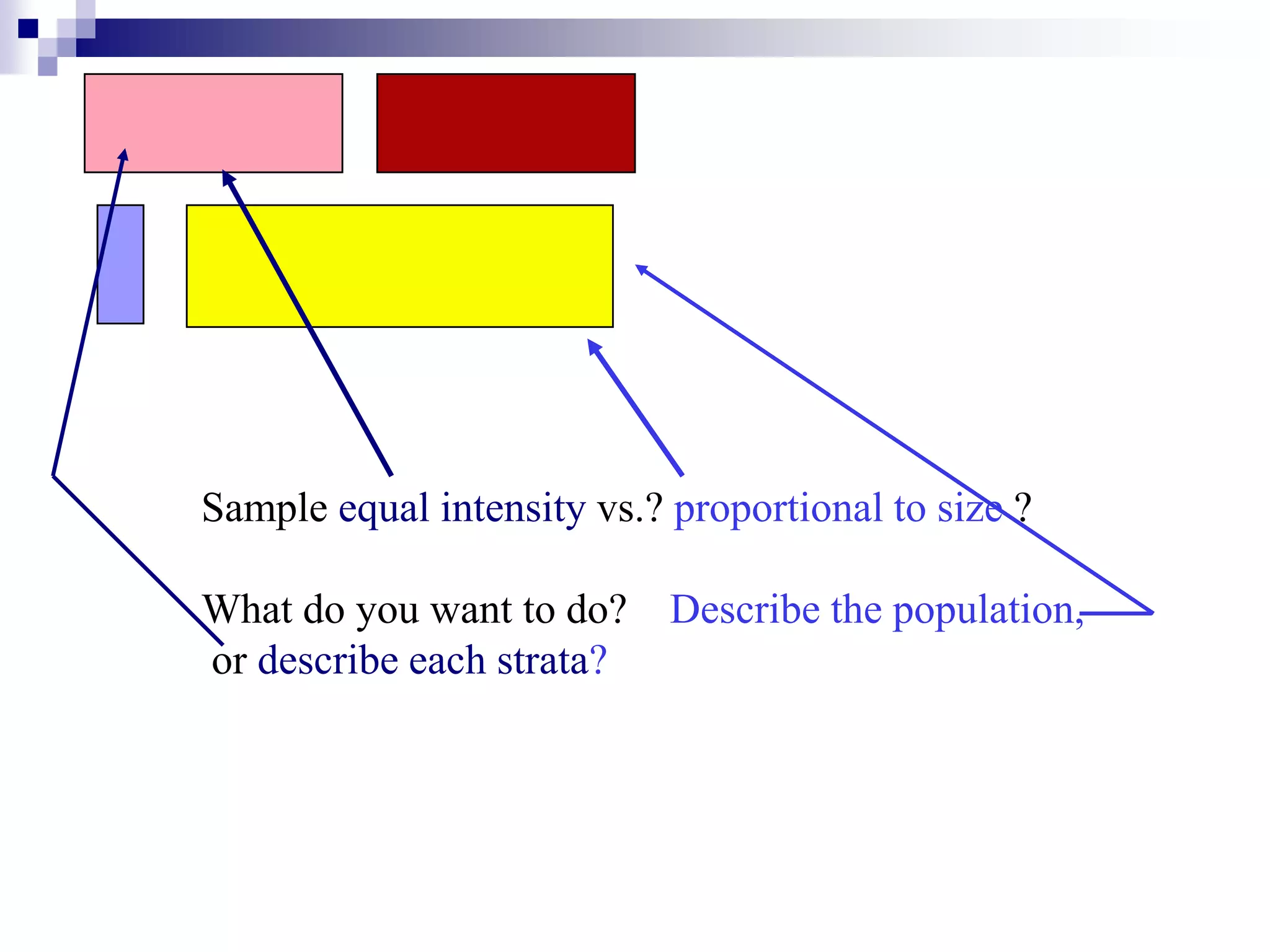 Sample equal intensity vs.? proportional to size ?

What do you want to do? Describe the population, or describe each strata?